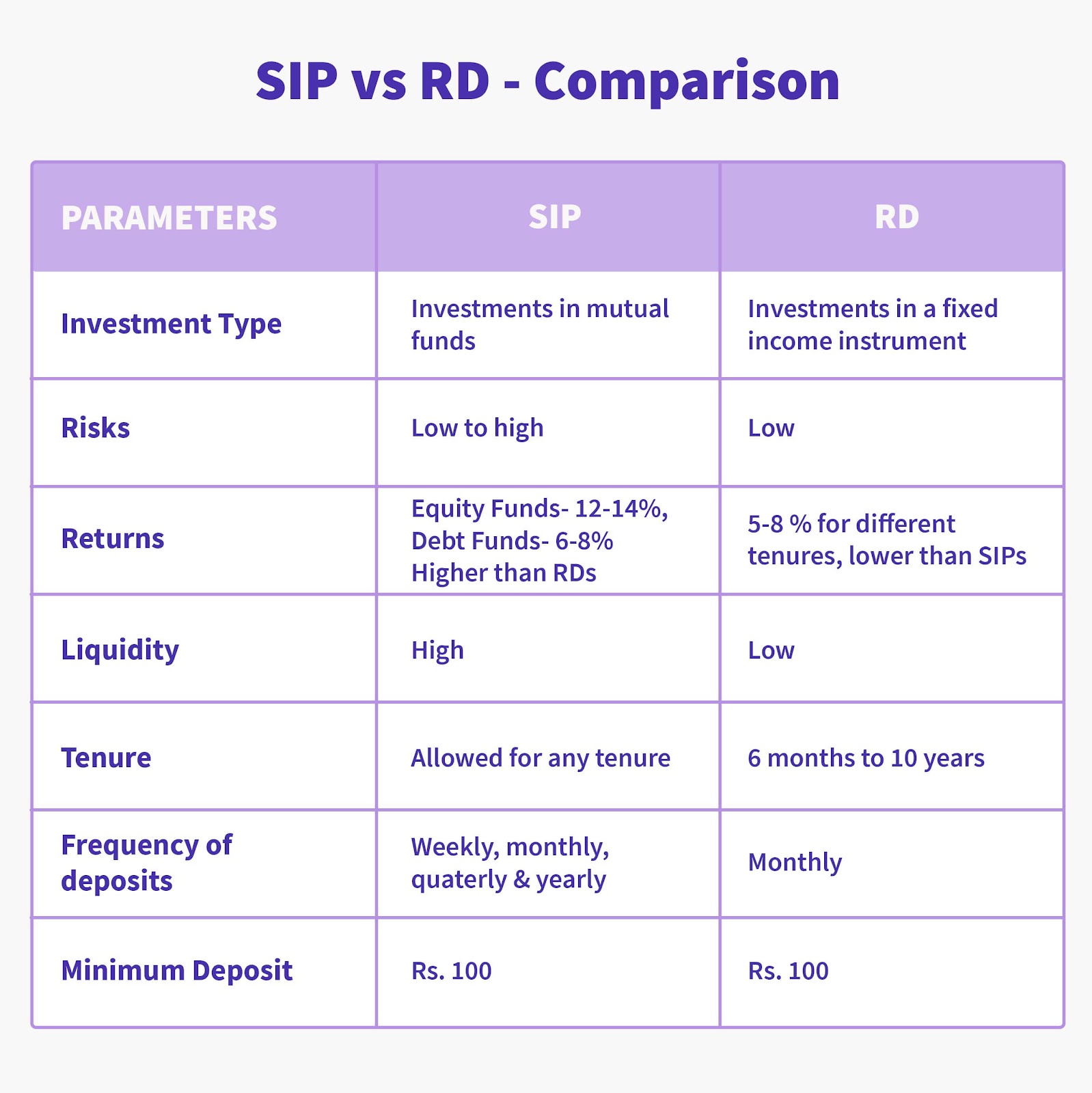 SIP vs RD - Comparison

| PARAMETERS | SIP | RD |
|---|---|---|
| Investment Type | Investments in mutual funds | Investments in a fixed income instrument |
| Risks | Low to high | Low |
| Returns | Equity Funds- 12-14%, Debt Funds- 6-8% Higher than RDs | 5-8 % for different tenures, lower than SIPs |
| Liquidity | High | Low |
| Tenure | Allowed for any tenure | 6 months to 10 years |
| Frequency of deposits | Weekly, monthly, quaterly & yearly | Monthly |
| Minimum Deposit | Rs. 100 | Rs. 100 |